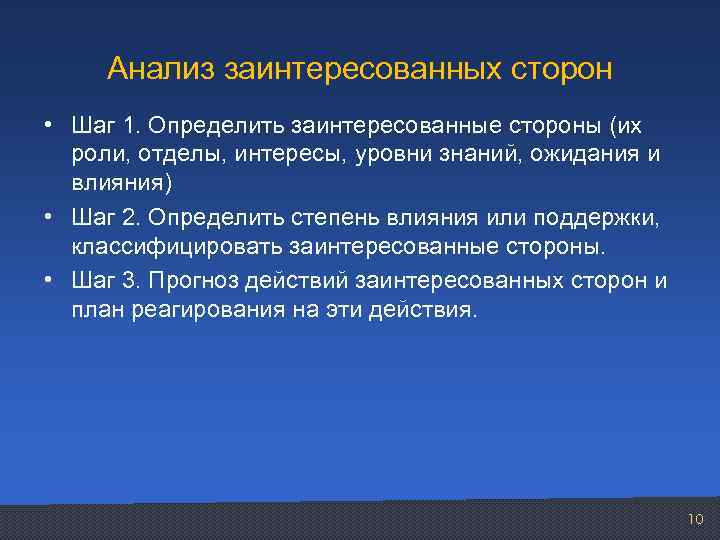 Анализ заинтересованных сторон

• Шаг 1. Определить заинтересованные стороны (их роли, отделы, интересы, уровни знаний, ожидания и влияния)

• Шаг 2. Определить степень влияния или поддержки, классифицировать заинтересованные стороны.

• Шаг 3. Прогноз действий заинтересованных сторон и план реагирования на эти действия.

10